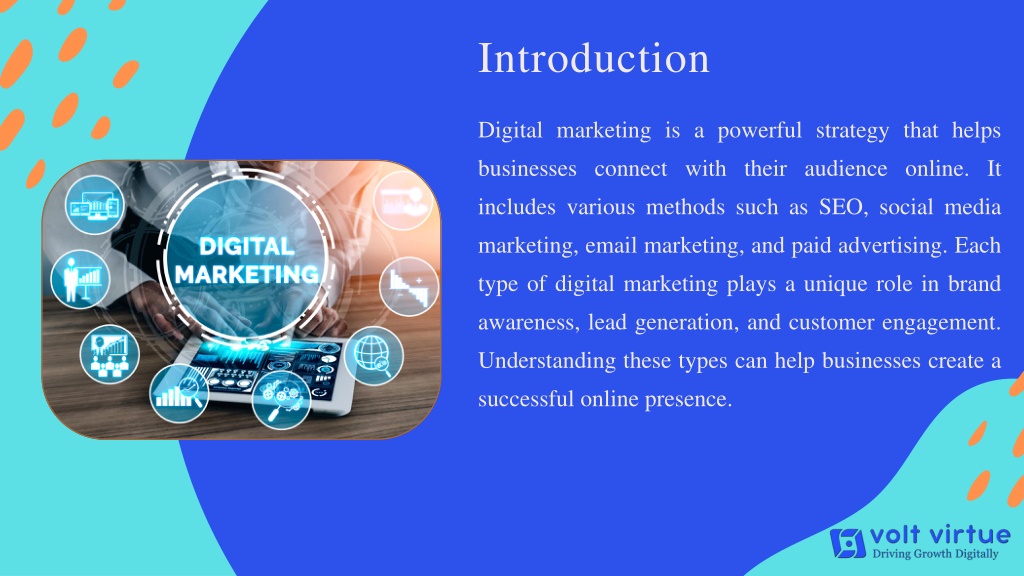 Introduction

Digital marketing is a powerful strategy that helps businesses connect with their audience online. It includes various methods such as SEO, social media marketing, email marketing, and paid advertising. Each type of digital marketing plays a unique role in brand awareness, lead generation, and customer engagement. Understanding these types can help businesses create a successful online presence.

DIGITAL MARKETING

volt virtue
Driving Growth Digitally